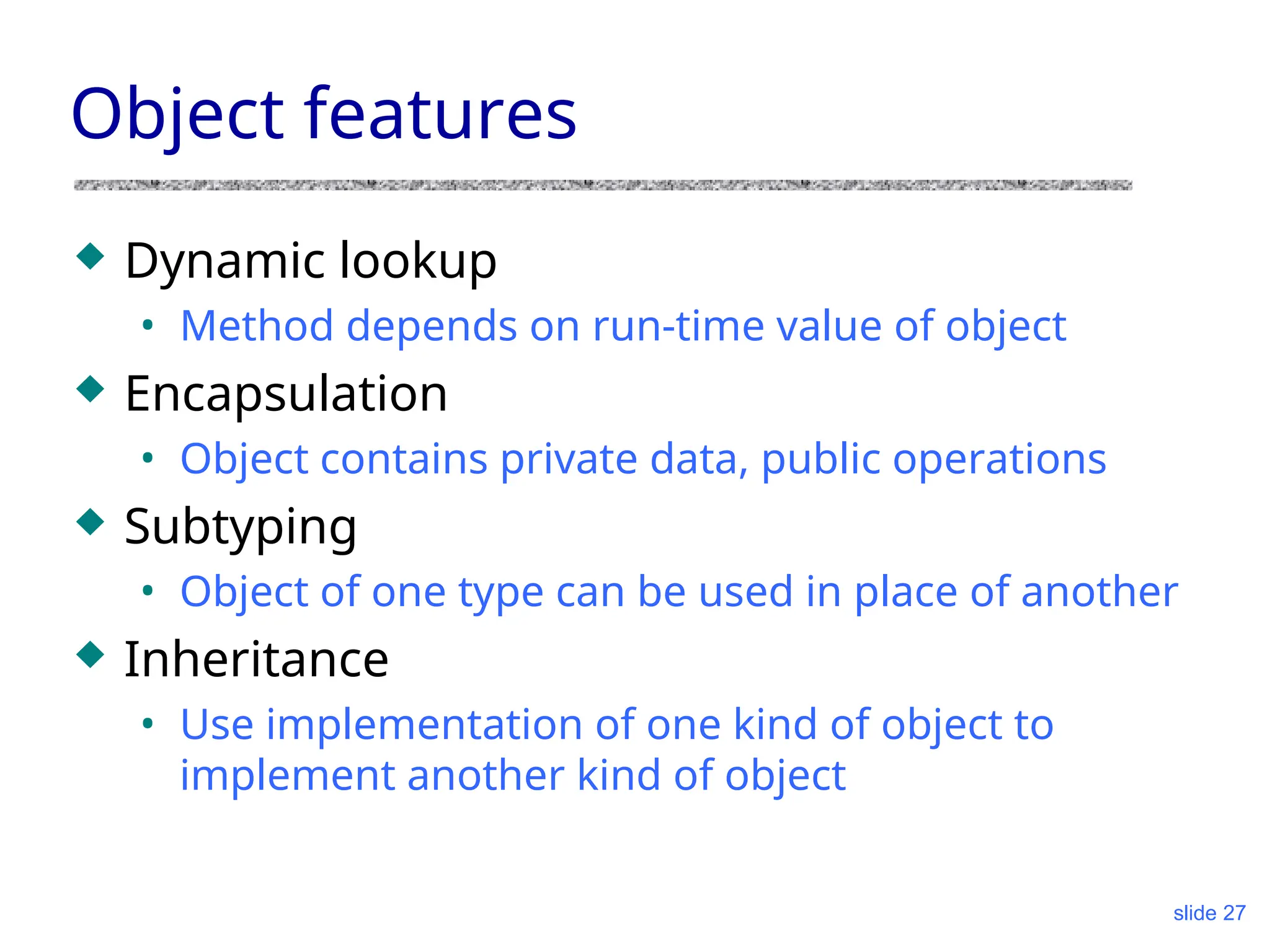 Object features

◆ Dynamic lookup
• Method depends on run-time value of object

◆ Encapsulation
• Object contains private data, public operations

◆ Subtyping
• Object of one type can be used in place of another

◆ Inheritance
• Use implementation of one kind of object to implement another kind of object

slide 27